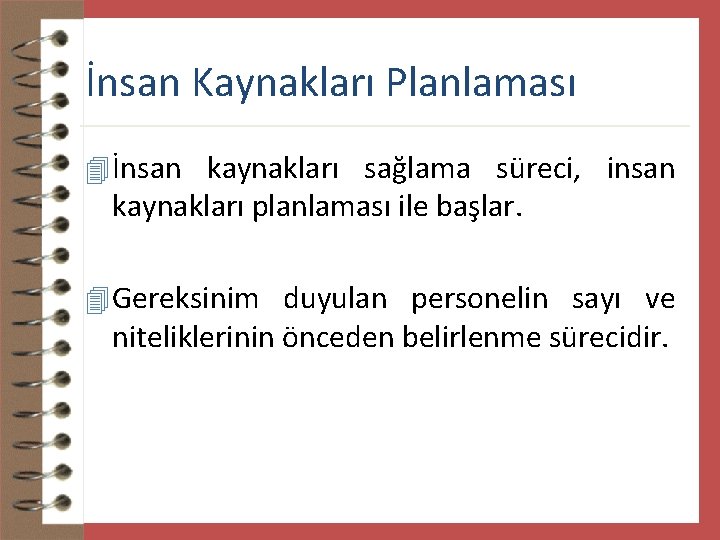 İnsan Kaynakları Planlaması

İnsan kaynakları sağlama süreci, insan kaynakları planlaması ile başlar.

Gereksinim duyulan personelin sayı ve niteliklerinin önceden belirlenme sürecidir.